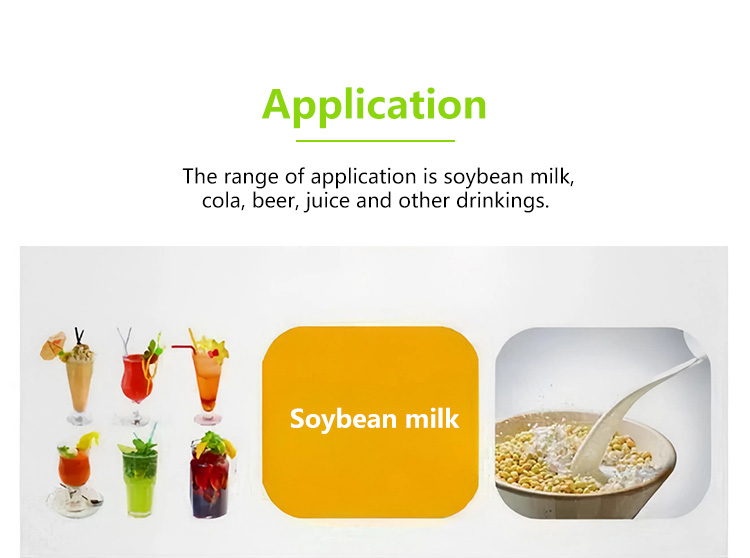 Application

The range of application is soybean milk, cola, beer, juice and other drinkings.

Soybean milk